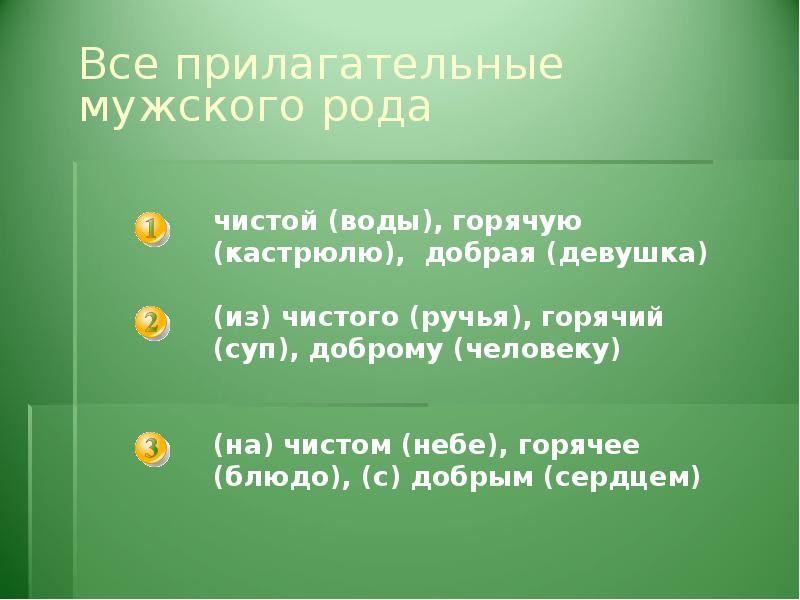 Все прилагательные мужского рода

1 чистой (воды), горячую (кастрюлю), добрая (девушка)

2 (из) чистого (ручья), горячий (суп), доброму (человеку)

3 (на) чистом (небе), горячее (блюдо), (с) добрым (сердцем)